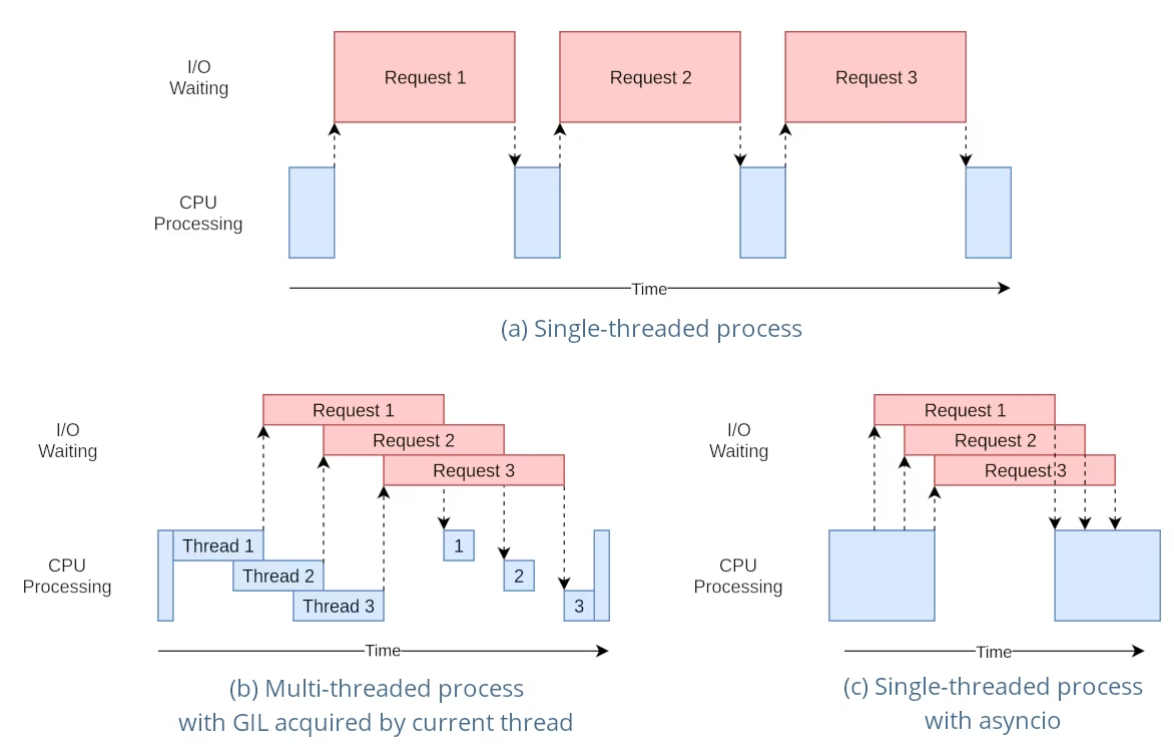 I/O
Waiting

Request 1

Request 2

Request 3

CPU
Processing

Time

(a) Single-threaded process

I/O
Waiting

Request 1

Request 2

Request 3

CPU
Processing

Thread 1

Thread 2

Thread 3

1

2

3

Time

(b) Multi-threaded process
with GIL acquired by current thread

I/O
Waiting

Request 1

Request 2

Request 3

CPU
Processing

Time

(c) Single-threaded process
with asyncio